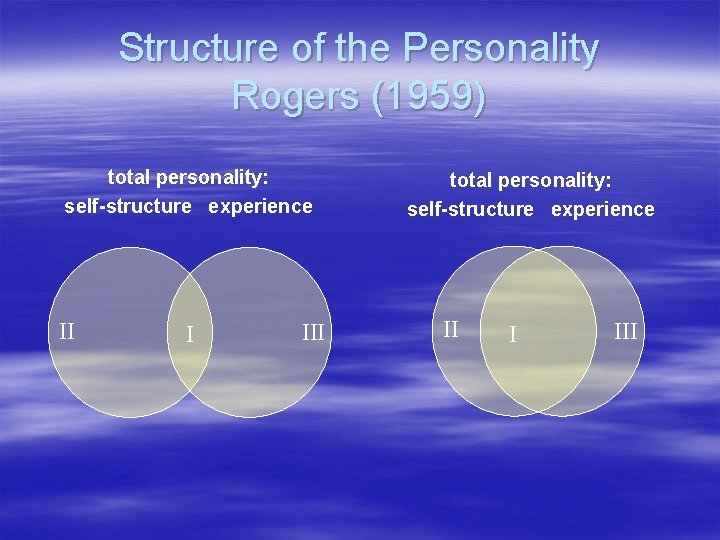 Structure of the Personality
Rogers (1959)

total personality:
self-structure experience

II I III

total personality:
self-structure experience

II I III